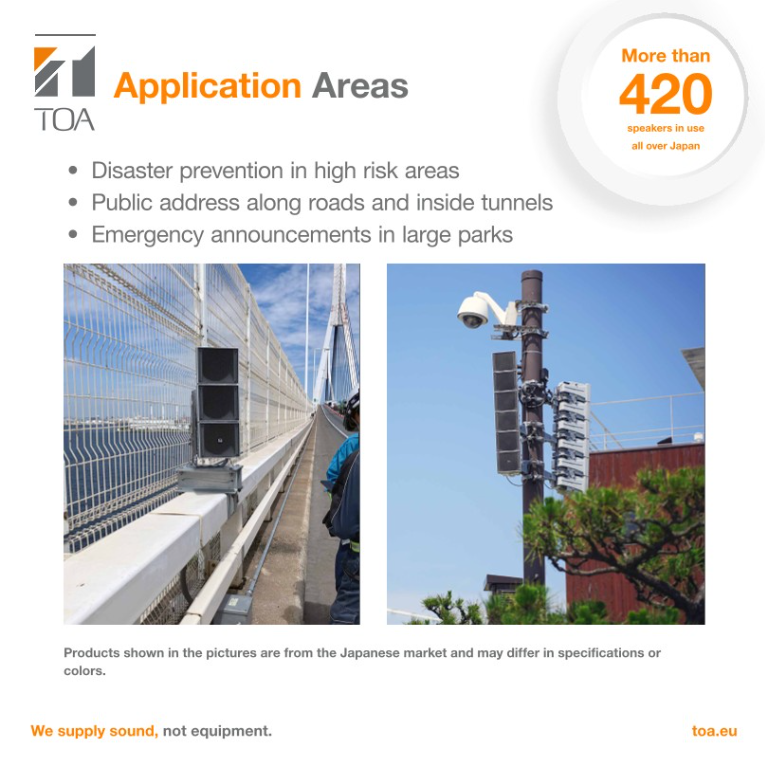 TOA

Application Areas

More than
420
speakers in use
all over Japan

• Disaster prevention in high risk areas
• Public address along roads and inside tunnels
• Emergency announcements in large parks

Products shown in the pictures are from the Japanese market and may differ in specifications or colors.

We supply sound, not equipment.

toa.eu